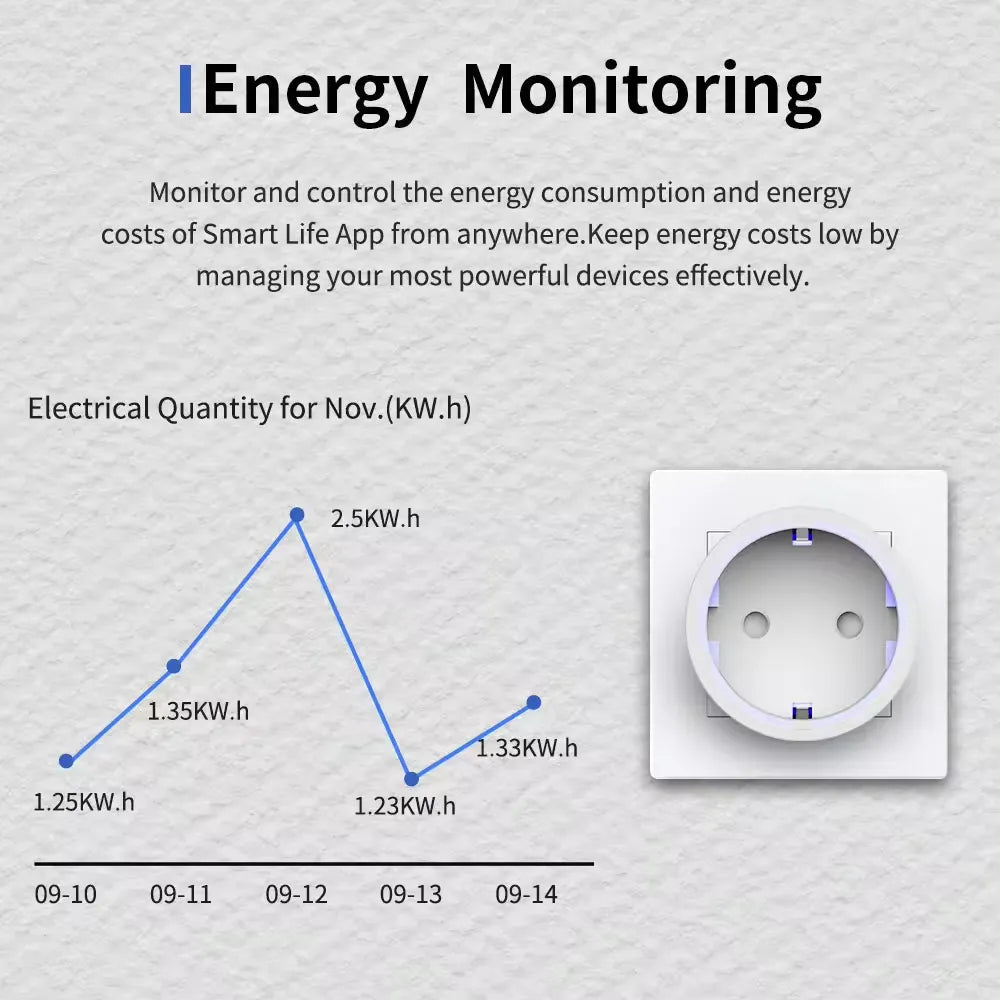 Energy Monitoring

Monitor and control the energy consumption and energy costs of Smart Life App from anywhere.Keep energy costs low by managing your most powerful devices effectively.

Electrical Quantity for Nov.(KW.h)

2.5KW.h
1.35KW.h
1.33KW.h
1.25KW.h
1.23KW.h

09-10
09-11
09-12
09-13
09-14